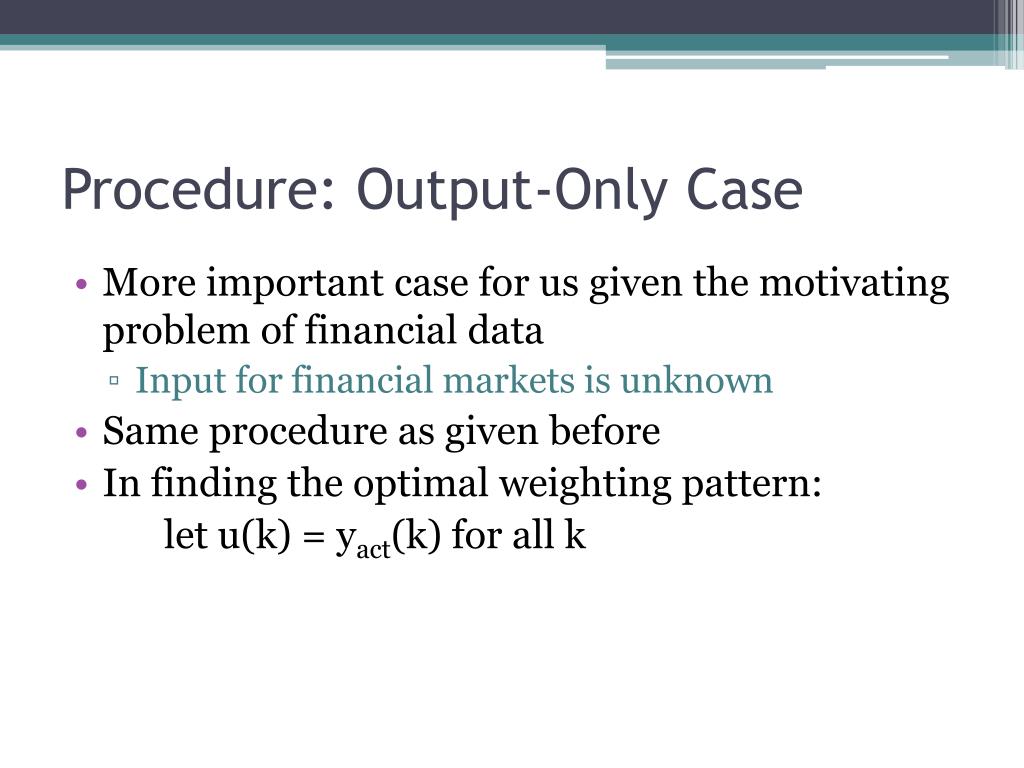 Procedure: Output-Only Case

• More important case for us given the motivating problem of financial data
▫ Input for financial markets is unknown
• Same procedure as given before
• In finding the optimal weighting pattern:
let $u(k) = y_{act}(k)$ for all k